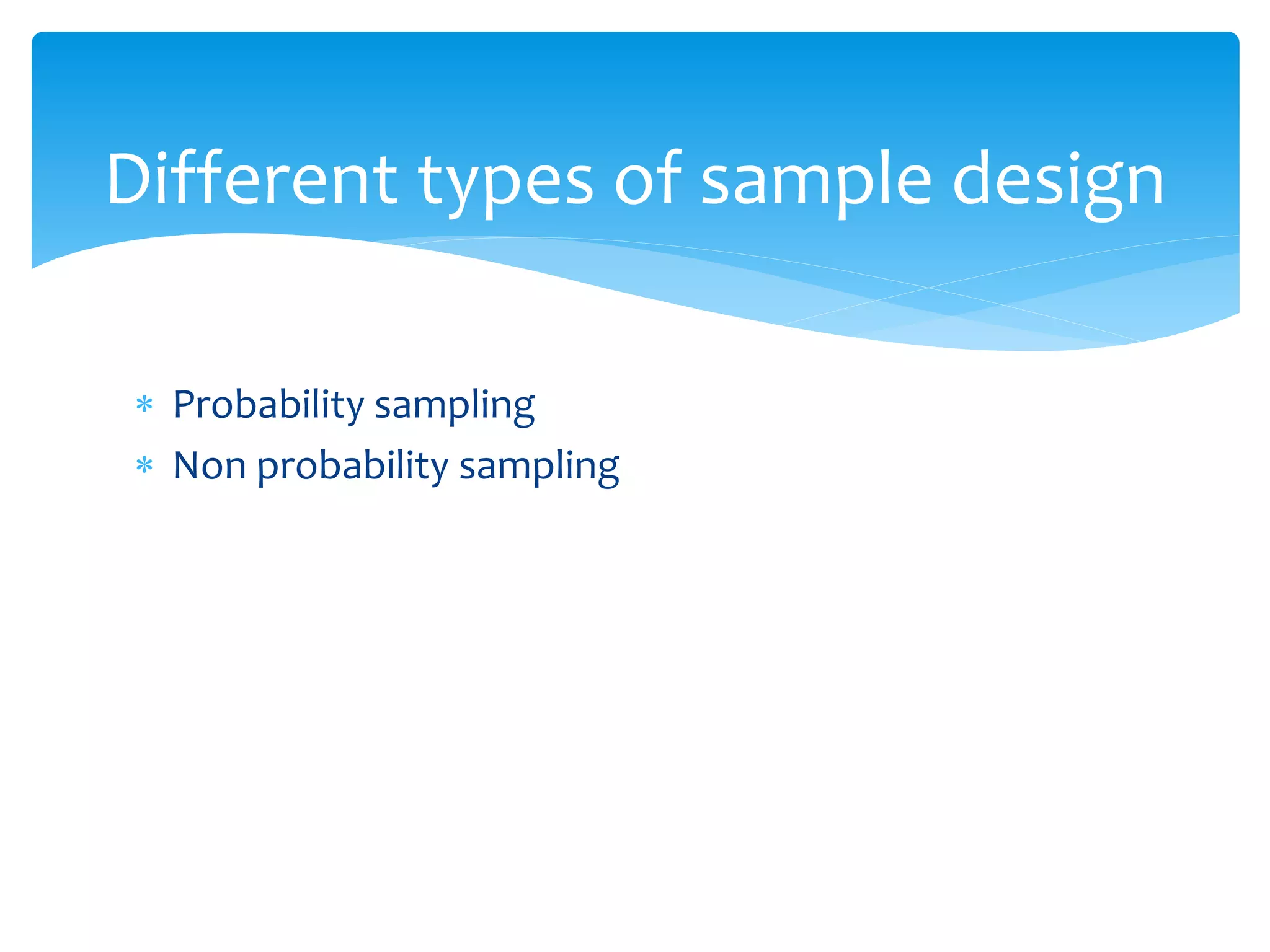 Different types of sample design

* Probability sampling
* Non probability sampling